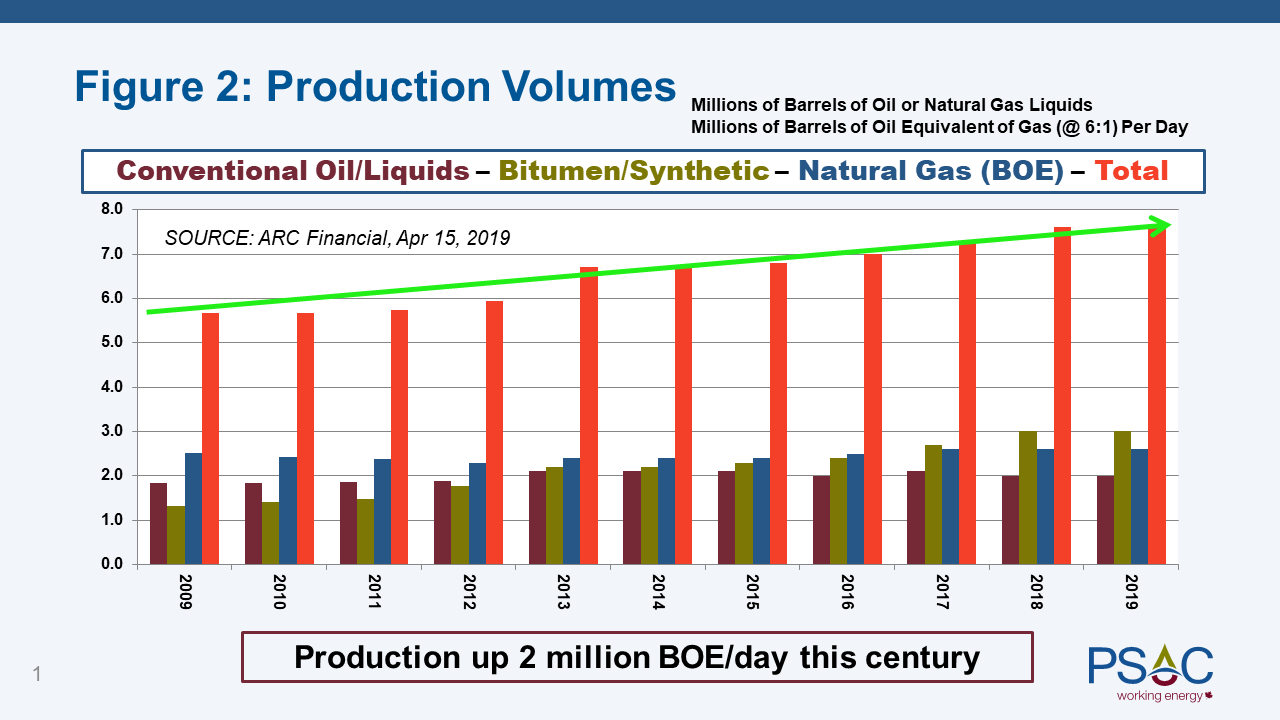 Figure 2: Production Volumes

Millions of Barrels of Oil or Natural Gas Liquids
Millions of Barrels of Oil Equivalent of Gas (@ 6:1) Per Day

Conventional Oil/Liquids – Bitumen/Synthetic – Natural Gas (BOE) – Total

SOURCE: ARC Financial, Apr 15, 2019

8.0
7.0
6.0
5.0
4.0
3.0
2.0
1.0
0.0

2009
2010
2011
2012
2013
2014
2015
2016
2017
2018
2019

Production up 2 million BOE/day this century

1

PSAC
working energy